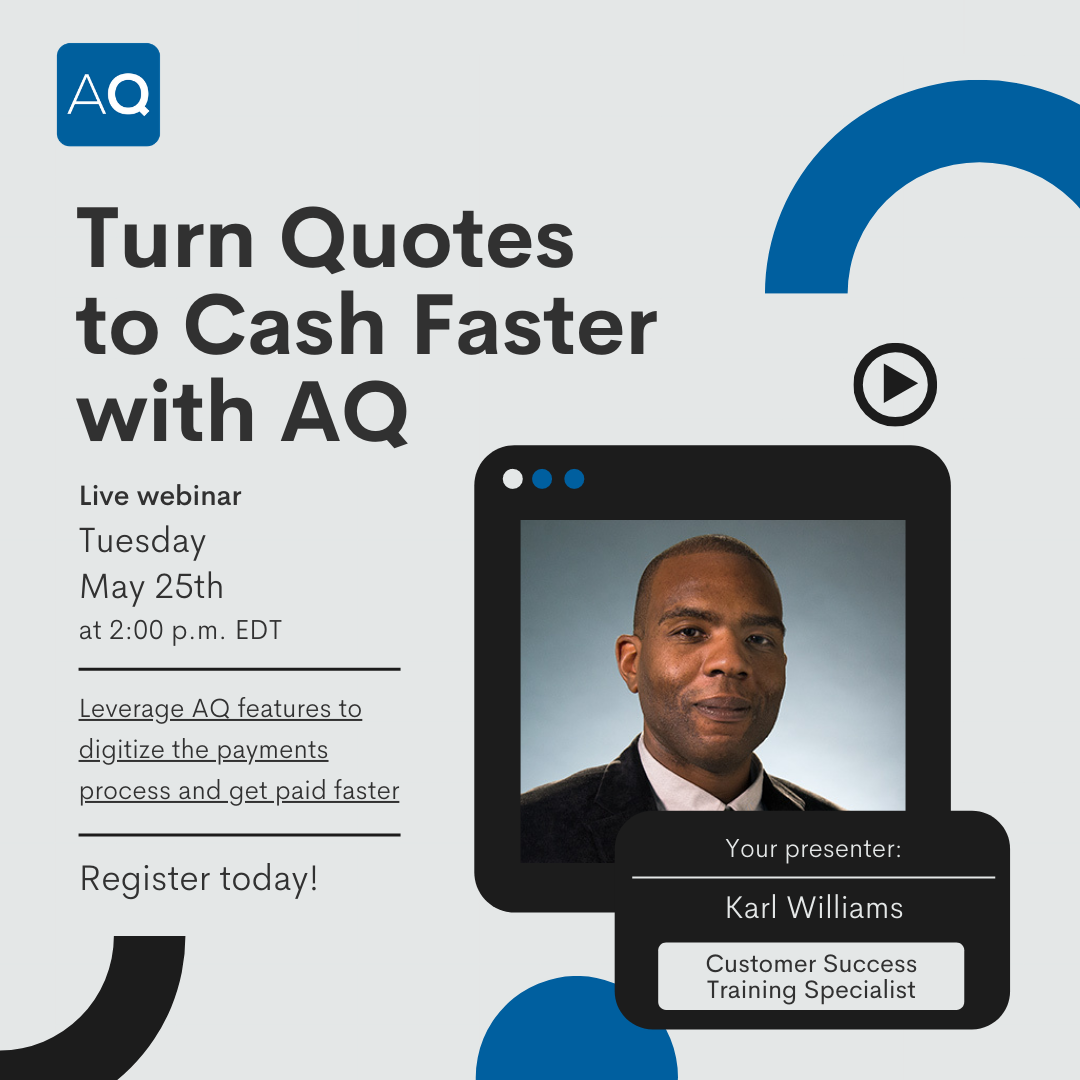 AQ

Turn Quotes to Cash Faster with AQ

Live webinar
Tuesday
May 25th
at 2:00 p.m. EDT

Leverage AQ features to digitize the payments process and get paid faster

Register today!

Your presenter:

Karl Williams

Customer Success Training Specialist